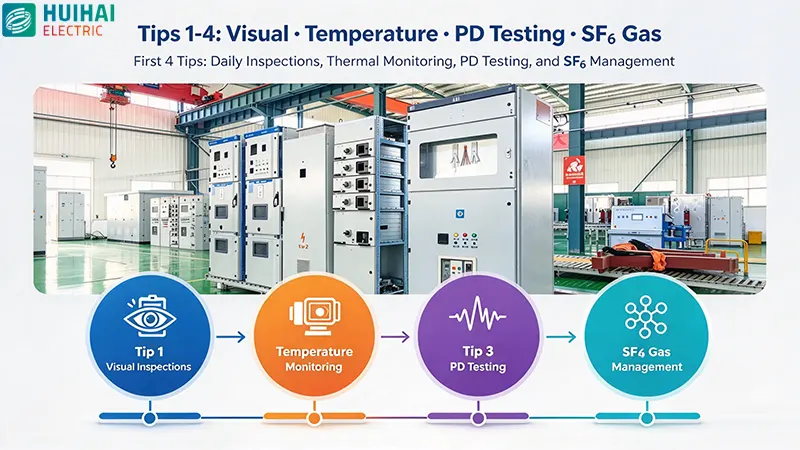 HUIHAI
ELECTRIC

Tips 1-4: Visual · Temperature · PD Testing · $SF_6$ Gas

First 4 Tips: Daily Inspections, Thermal Monitoring, PD Testing, and $SF_6$ Management

Tip 1
Visual Inspections

Temperature
Monitoring

Tip 3
PD Testing

$SF_6$ Gas
Management